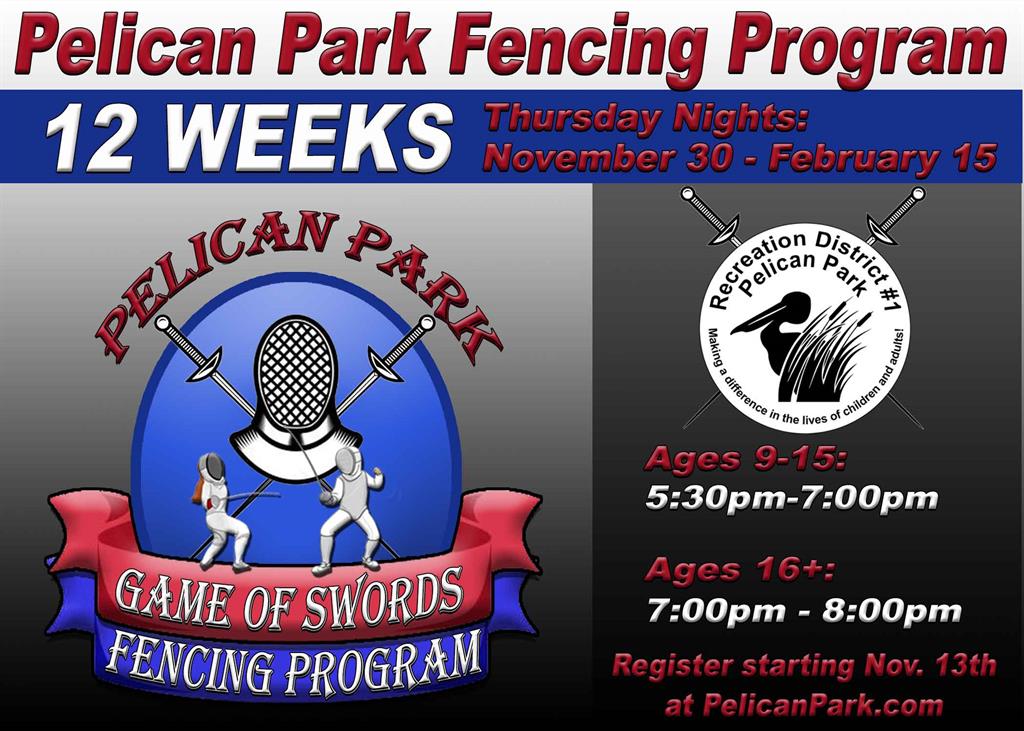 Pelican Park Fencing Program

12 WEEKS

Thursday Nights:
November 30 - February 15

PELICAN PARK

GAME OF SWORDS
FENCING PROGRAM

Recreation District #1
Pelican Park
Making a difference in the lives of children and adults!

Ages 9-15:
5:30pm-7:00pm

Ages 16+:
7:00pm - 8:00pm

Register starting Nov. 13th
at PelicanPark.com